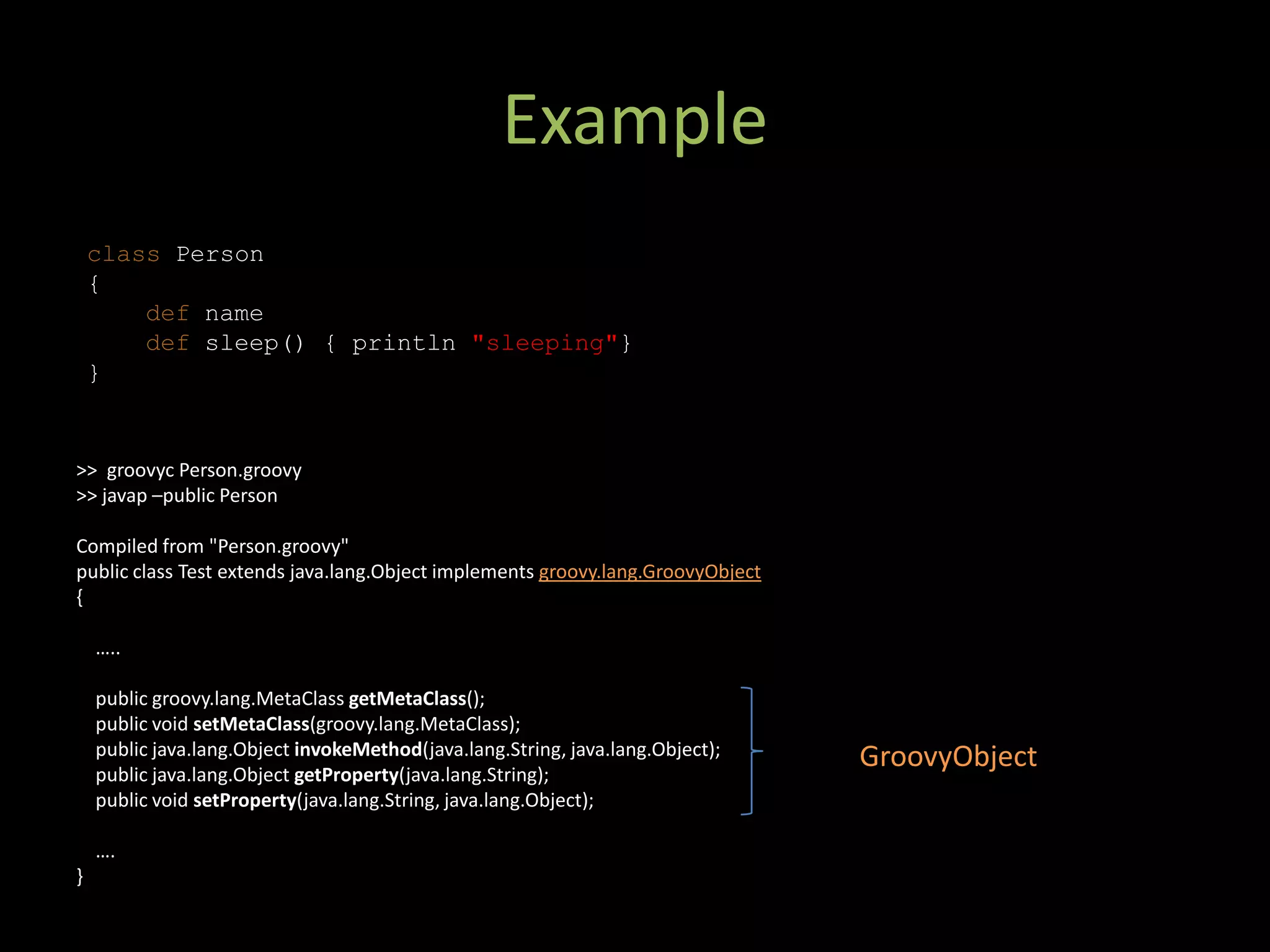 Example

class Person
{
def name
def sleep() { println "sleeping"}
}

>> groovyc Person.groovy
>> javap –public Person

Compiled from "Person.groovy"
public class Test extends java.lang.Object implements groovy.lang.GroovyObject
{

.....

public groovy.lang.MetaClass getMetaClass();
public void setMetaClass(groovy.lang.MetaClass);
public java.lang.Object invokeMethod(java.lang.String, java.lang.Object);
public java.lang.Object getProperty(java.lang.String);
public void setProperty(java.lang.String, java.lang.Object);

....
}

GroovyObject